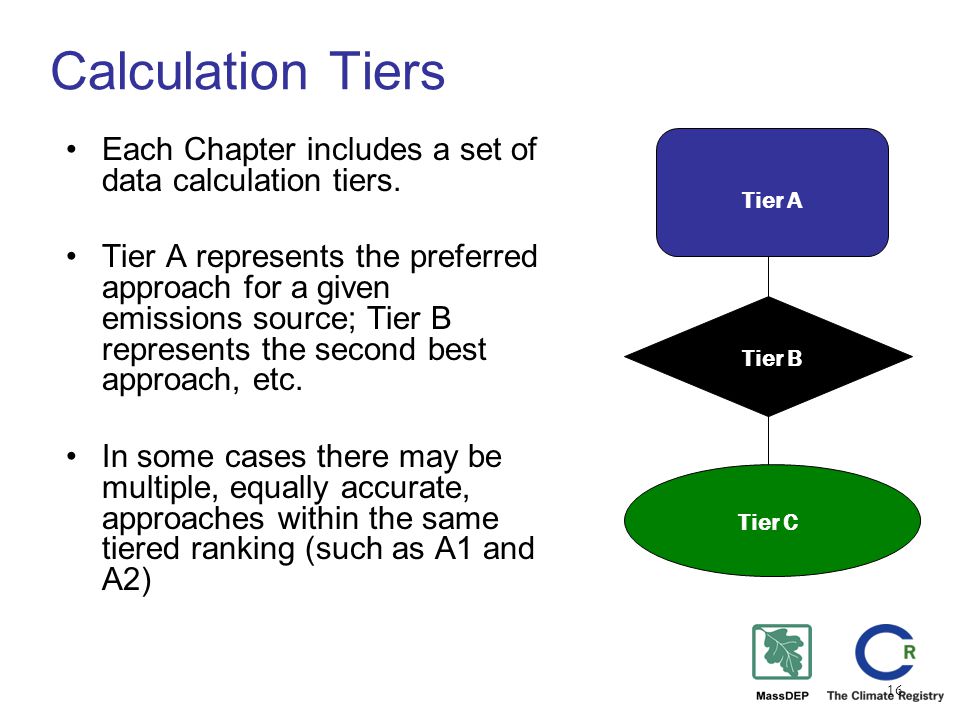 Calculation Tiers

• Each Chapter includes a set of data calculation tiers.

• Tier A represents the preferred approach for a given emissions source; Tier B represents the second best approach, etc.

• In some cases there may be multiple, equally accurate, approaches within the same tiered ranking (such as A1 and A2)

Tier A

Tier B

Tier C

R

MassDEP The Climate Registry

16